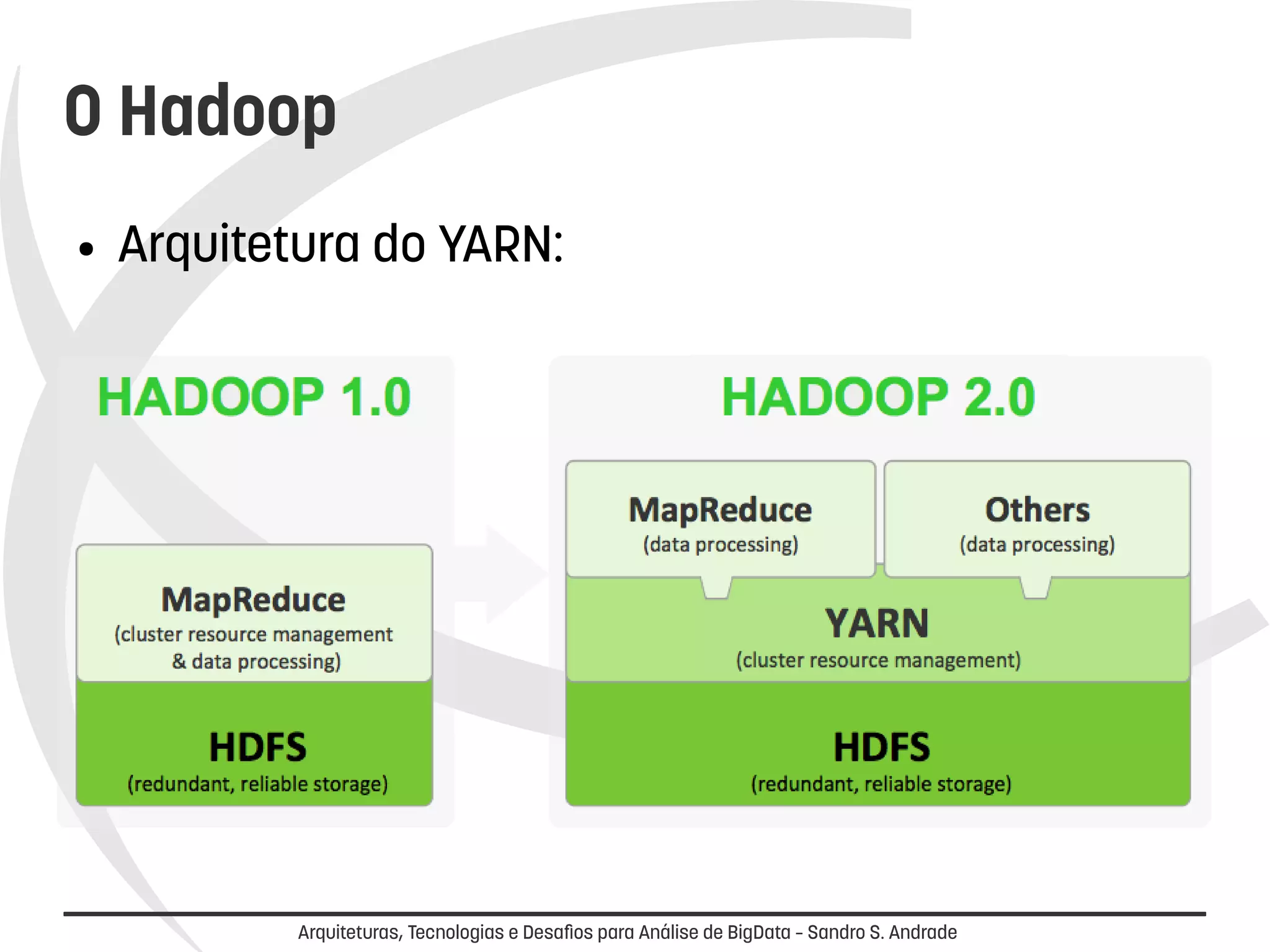 O Hadoop

• Arquitetura do YARN:

HADOOP 1.0

MapReduce
(cluster resource management & data processing)

HDFS
(redundant, reliable storage)

HADOOP 2.0

MapReduce
(data processing)

Others
(data processing)

YARN
(cluster resource management)

HDFS
(redundant, reliable storage)

Arquiteturas, Tecnologias e Desafios para Análise de BigData – Sandro S. Andrade